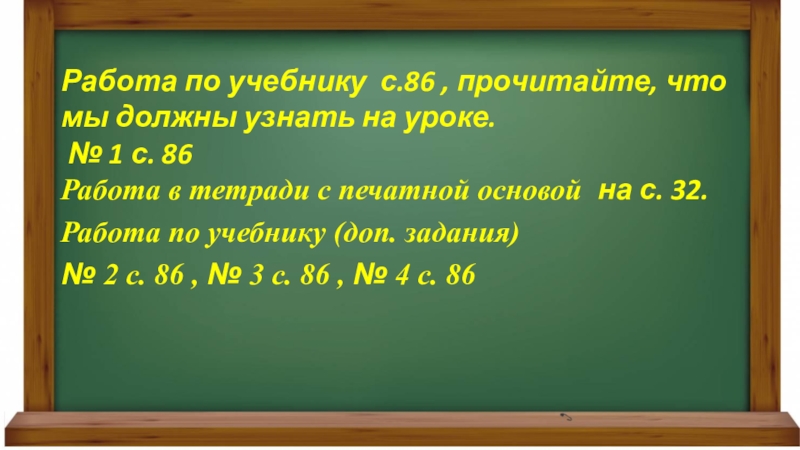 Работа по учебнику с.86 , прочитайте, что мы должны узнать на уроке.

№ 1 с. 86

Работа в тетради с печатной основой на с. 32.

Работа по учебнику (доп. задания)

№ 2 с. 86 , № 3 с. 86 , № 4 с. 86